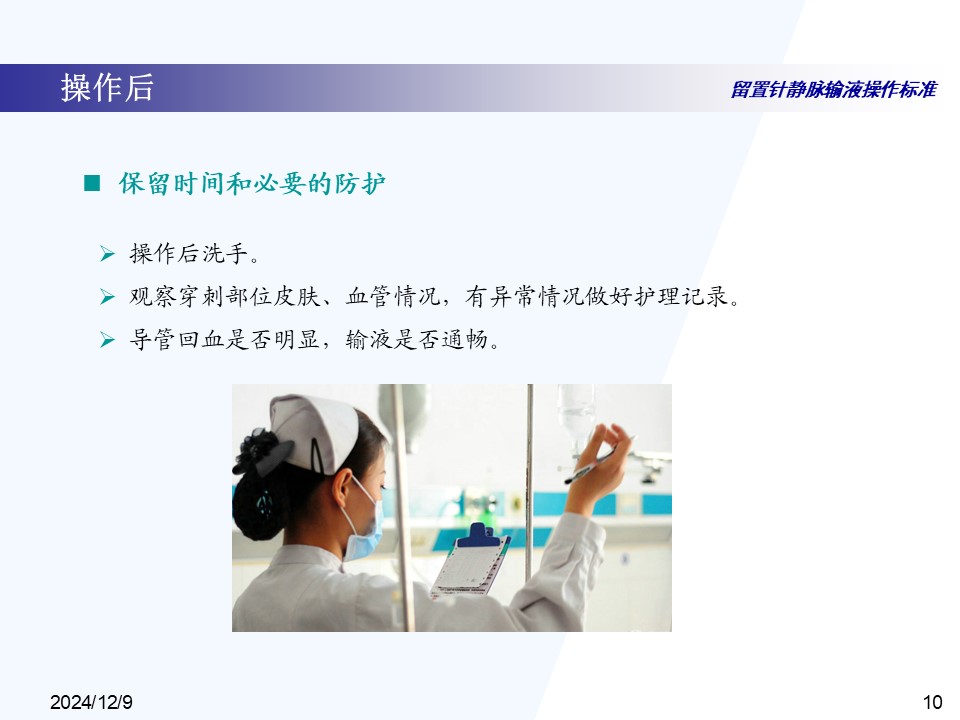 操作后

留置针静脉输液操作标准

■ 保留时间和必要的防护

➢ 操作后洗手。

➢ 观察穿刺部位皮肤、血管情况，有异常情况做好护理记录。

➢ 导管回血是否明显，输液是否通畅。

2024/12/9

10